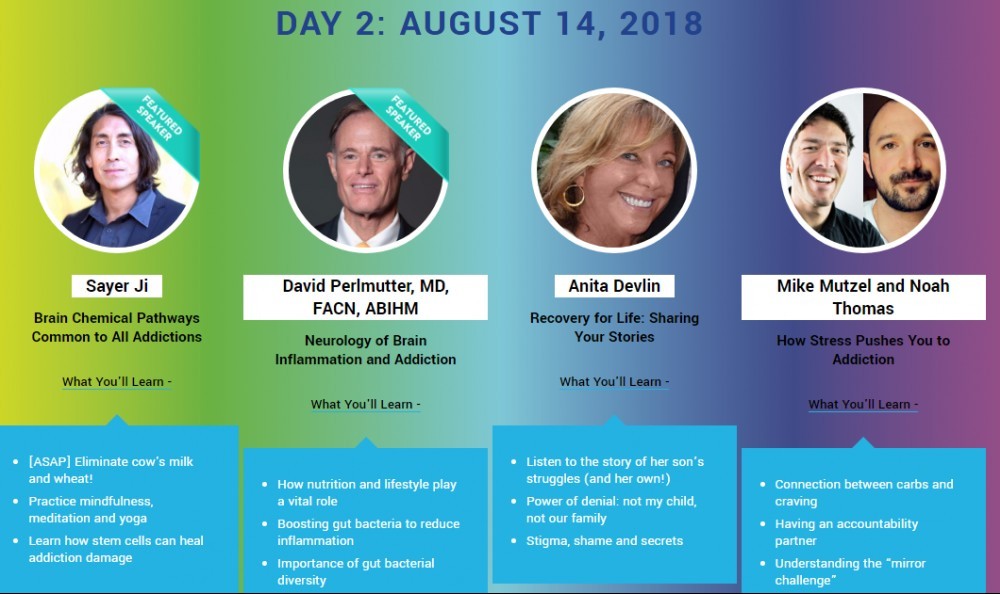 DAY 2: AUGUST 14, 2018

FEATURED SPEAKER

Sayer Ji

Brain Chemical Pathways Common to All Addictions

What You'll Learn -

- [ASAP] Eliminate cow's milk and wheat!
- Practice mindfulness, meditation and yoga
- Learn how stem cells can heal addiction damage

FEATURED SPEAKER

David Perlmutter, MD, FACN, ABIHM

Neurology of Brain Inflammation and Addiction

What You'll Learn -

- How nutrition and lifestyle play a vital role
- Boosting gut bacteria to reduce inflammation
- Importance of gut bacterial diversity

Anita Devlin

Recovery for Life: Sharing Your Stories

What You'll Learn -

- Listen to the story of her son's struggles (and her own!)
- Power of denial: not my child, not our family
- Stigma, shame and secrets

Mike Mutzel and Noah Thomas

How Stress Pushes You to Addiction

What You'll Learn -

- Connection between carbs and craving
- Having an accountability partner
- Understanding the "mirror challenge"